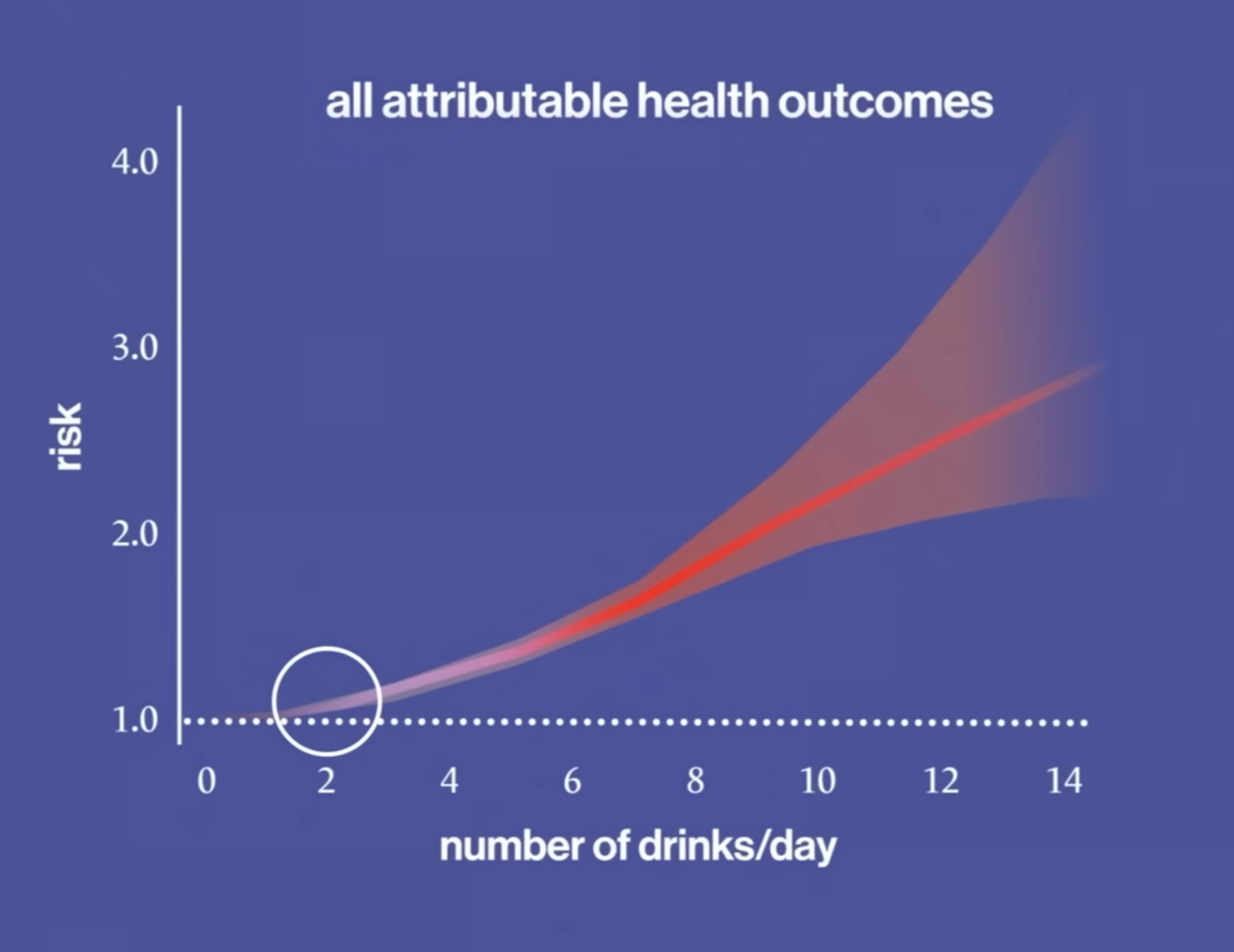 all attributable health outcomes

risk

4.0
3.0
2.0
1.0

0 2 4 6 8 10 12 14

number of drinks/day